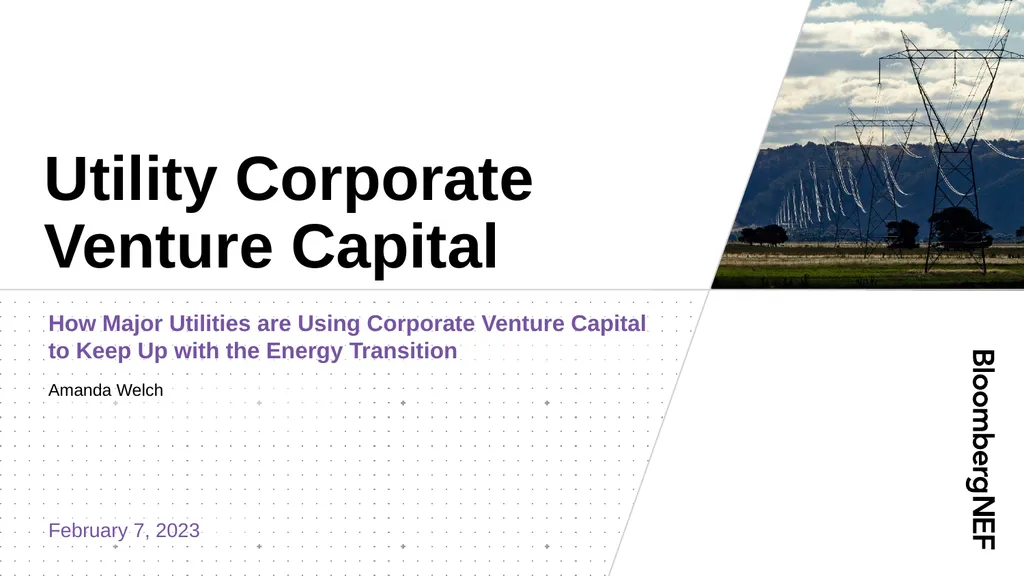 Utility Corporate Venture Capital

How Major Utilities are Using Corporate Venture Capital to Keep Up with the Energy Transition

Amanda Welch

February 7, 2023

BloombergNEF